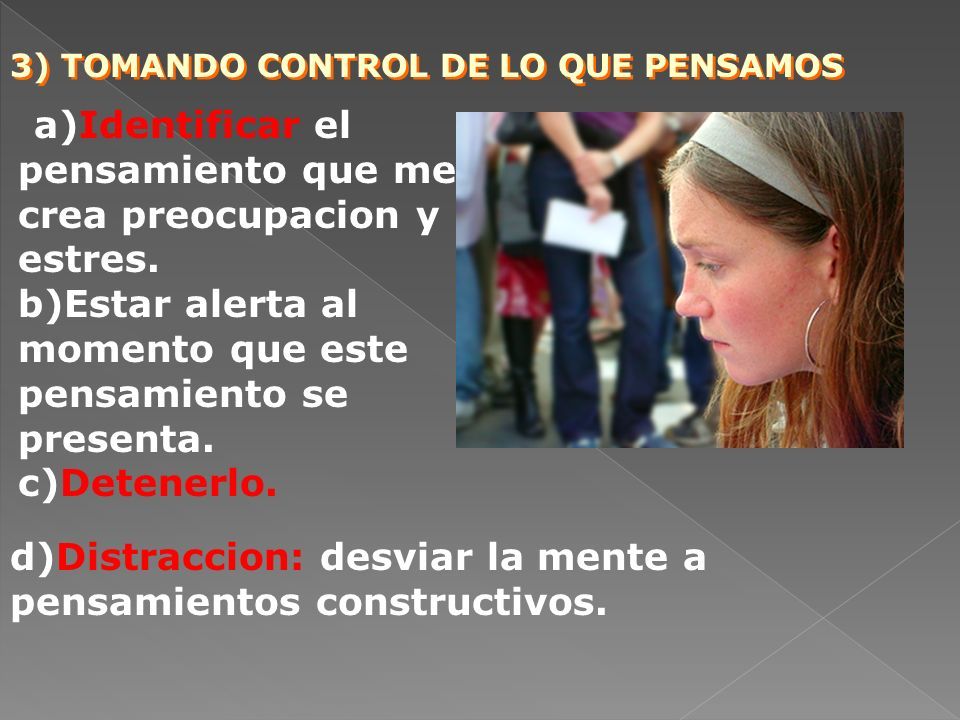 3) TOMANDO CONTROL DE LO QUE PENSAMOS

a)Identificar el pensamiento que me crea preocupacion y estres.
b)Estar alerta al momento que este pensamiento se presenta.
c)Detenerlo.

d)Distraccion: desviar la mente a pensamientos constructivos.